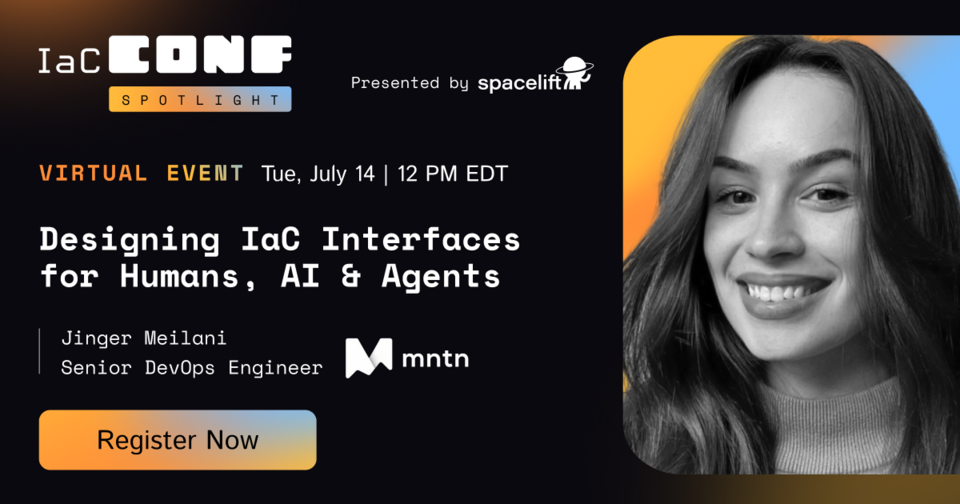 IaC CONF
SPOTLIGHT

Presented by spacelift

VIRTUAL EVENT Tue, July 14 | 12 PM EDT

Designing IaC Interfaces for Humans, AI & Agents

Jinger Meilani
Senior DevOps Engineer

mntn

Register Now